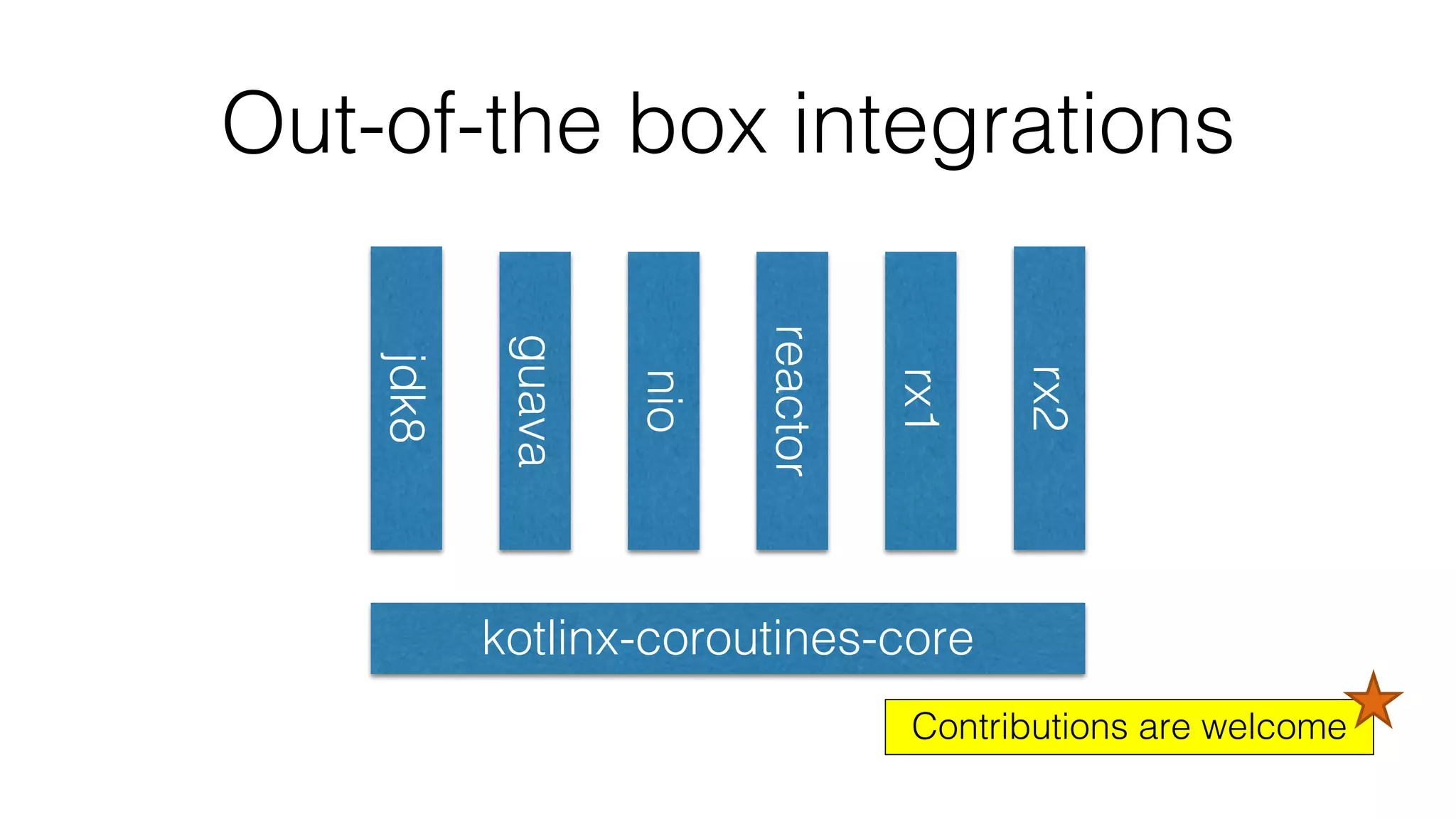 Out-of-the box integrations

jdk8

guava

nio

reactor

rx1

rx2

kotlinx-coroutines-core

Contributions are welcome